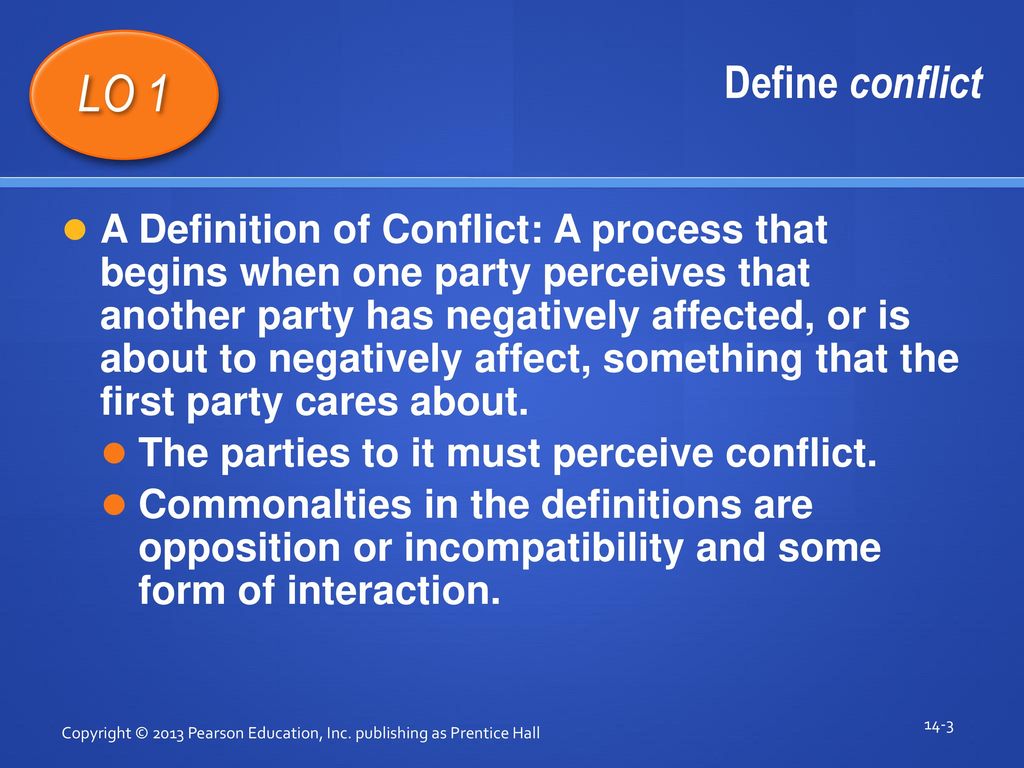 LO 1

Define conflict

A Definition of Conflict: A process that begins when one party perceives that another party has negatively affected, or is about to negatively affect, something that the first party cares about.

The parties to it must perceive conflict.

Commonalties in the definitions are opposition or incompatibility and some form of interaction.

Copyright © 2013 Pearson Education, Inc. publishing as Prentice Hall

14-3